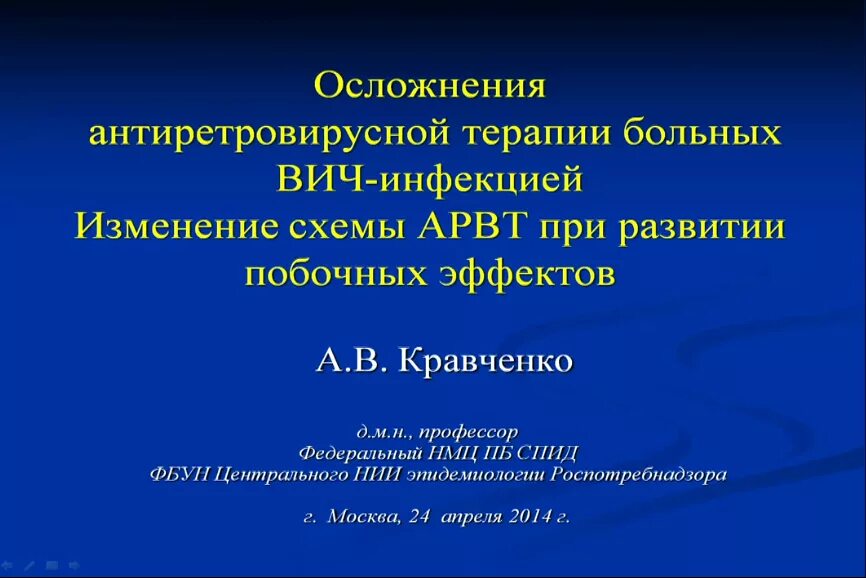 Осложнения антиретровирусной терапии больных ВИЧ-инфекцией
Изменение схемы АРВТ при развитии побочных эффектов

А.В. Кравченко

д.м.н., профессор
Федеральный НМЦ ПБ СПИД
ФБУН Центрального НИИ эпидемиологии Роспотребнадзора

г. Москва, 24 апреля 2014 г.